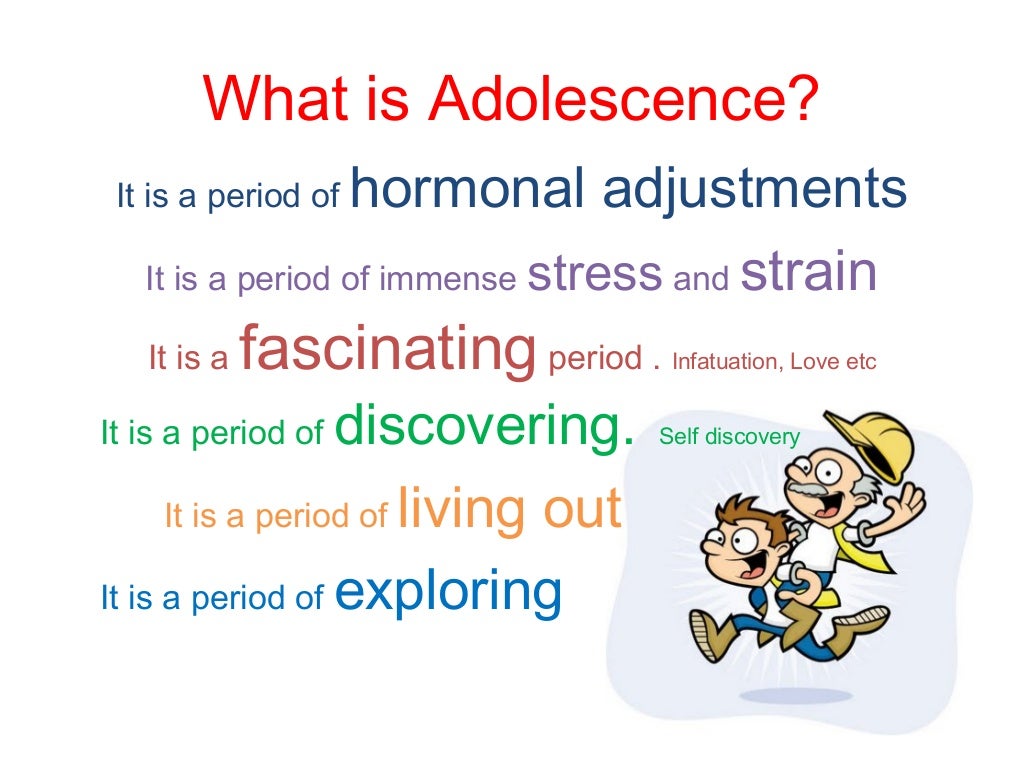 What is Adolescence?

It is a period of hormonal adjustments

It is a period of immense stress and strain

It is a fascinating period . Infatuation, Love etc

It is a period of discovering. Self discovery

It is a period of living out

It is a period of exploring